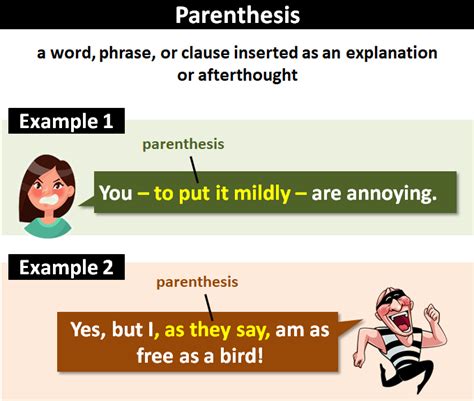 Parenthesis

a word, phrase, or clause inserted as an explanation or afterthought

Example 1

parenthesis

You – to put it mildly – are annoying.

Example 2

parenthesis

Yes, but I, as they say, am as free as a bird!